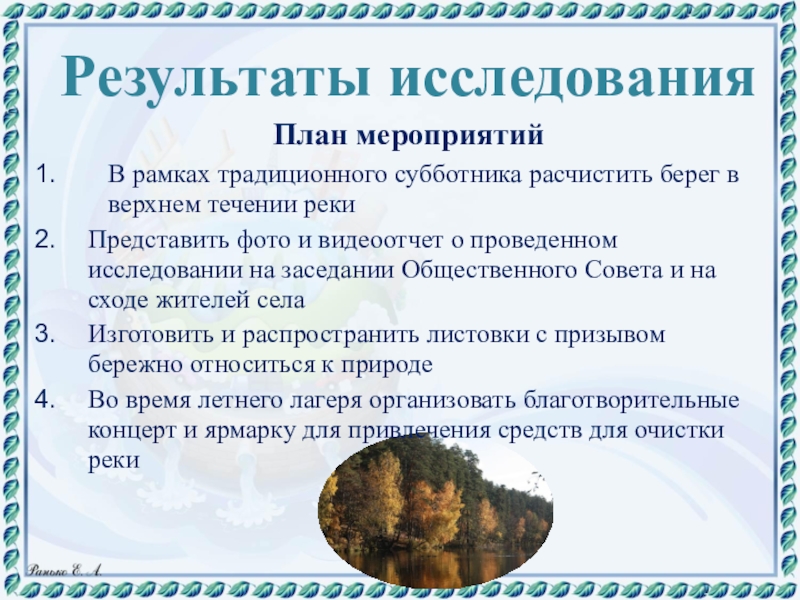 Результаты исследования

План мероприятий

1. В рамках традиционного субботника расчистить берег в верхнем течении реки
2. Представить фото и видеоотчет о проведенном исследовании на заседании Общественного Совета и на сходе жителей села
3. Изготовить и распространить листовки с призывом бережно относиться к природе
4. Во время летнего лагеря организовать благотворительные концерт и ярмарку для привлечения средств для очистки реки

Ранько Е. А.